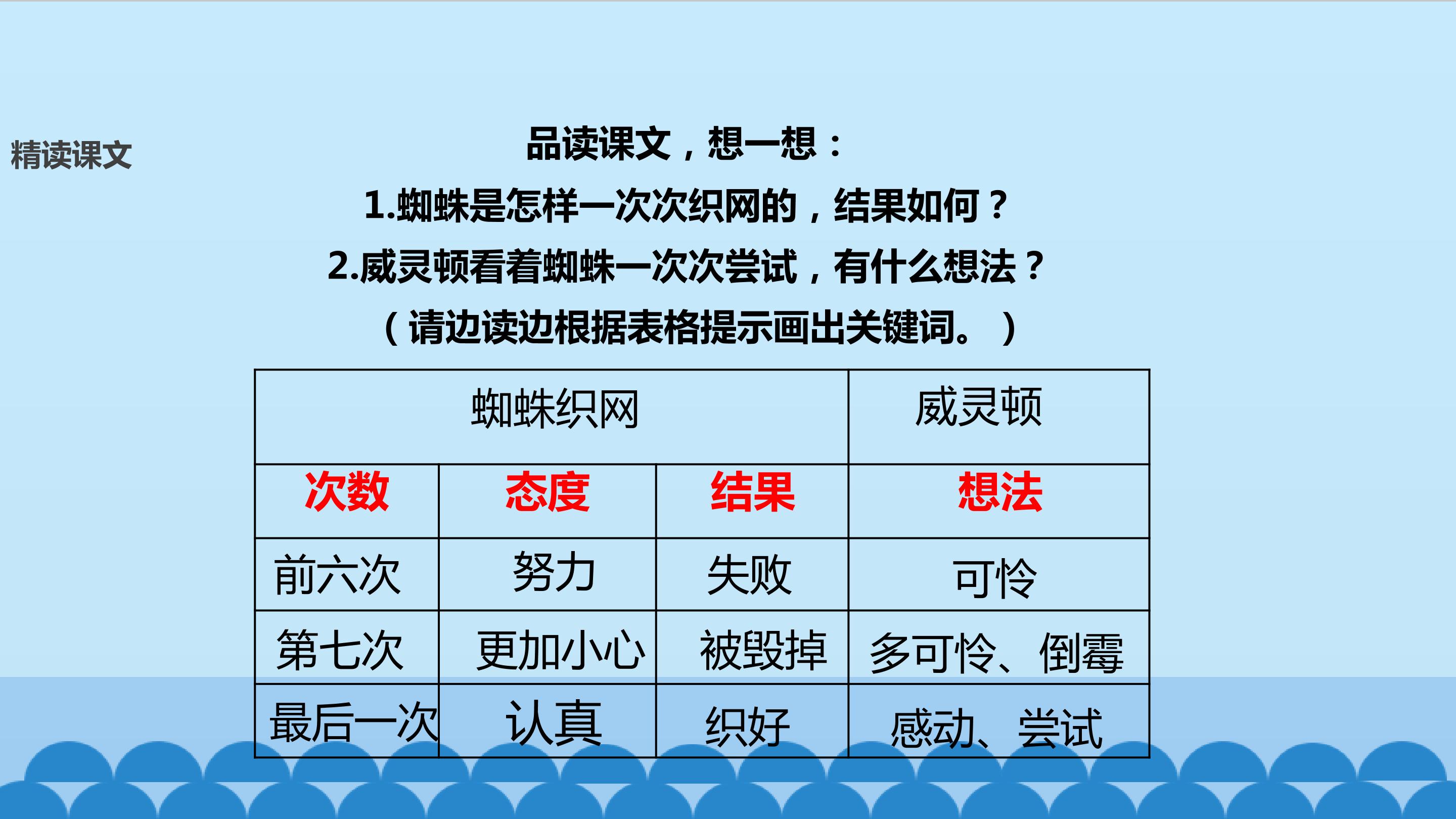 精读课文

品读课文，想一想：

1.蜘蛛是怎样一次次织网的，结果如何？

2.威灵顿看着蜘蛛一次次尝试，有什么想法？

（请边读边根据表格提示画出关键词。）

| 蜘蛛织网 | | | 威灵顿 |
|---|---|---|---|
| 次数 | 态度 | 结果 | 想法 |
| 前六次 | 努力 | 失败 | 可怜 |
| 第七次 | 更加小心 | 被毁掉 | 多可怜、倒霉 |
| 最后一次 | 认真 | 织好 | 感动、尝试 |